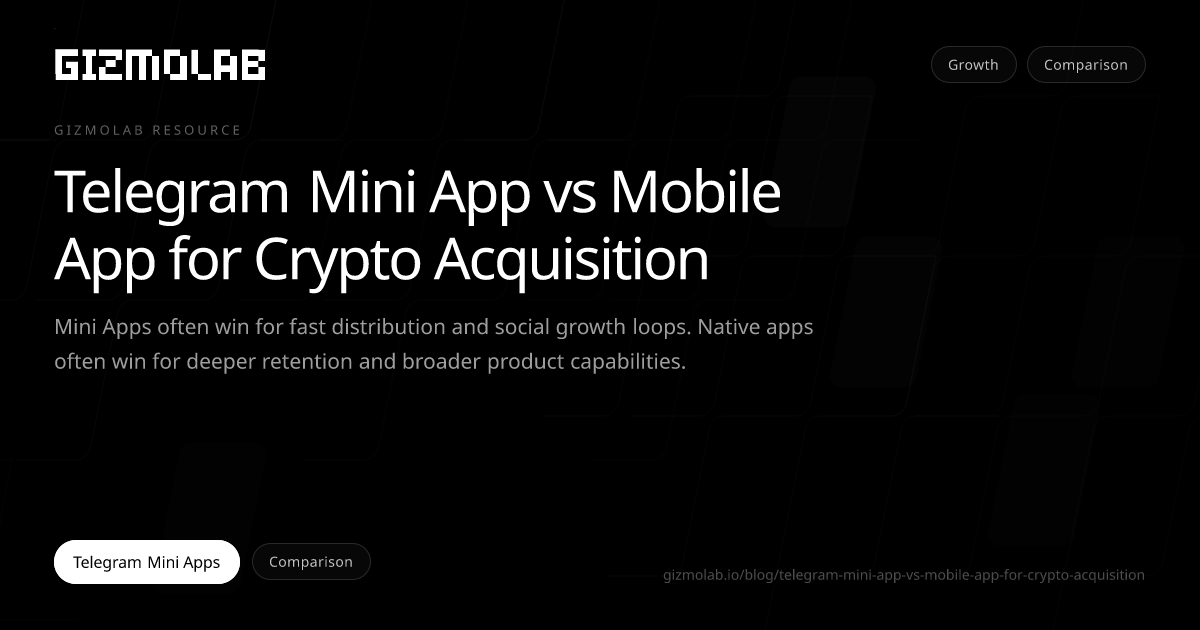 GIZMOLAB

Growth Comparison

GIZMOLAB RESOURCE

Telegram Mini App vs Mobile App for Crypto Acquisition

Mini Apps often win for fast distribution and social growth loops. Native apps often win for deeper retention and broader product capabilities.

Telegram Mini Apps Comparison

gizmolab.io/blog/telegram-mini-app-vs-mobile-app-for-crypto-acquisition